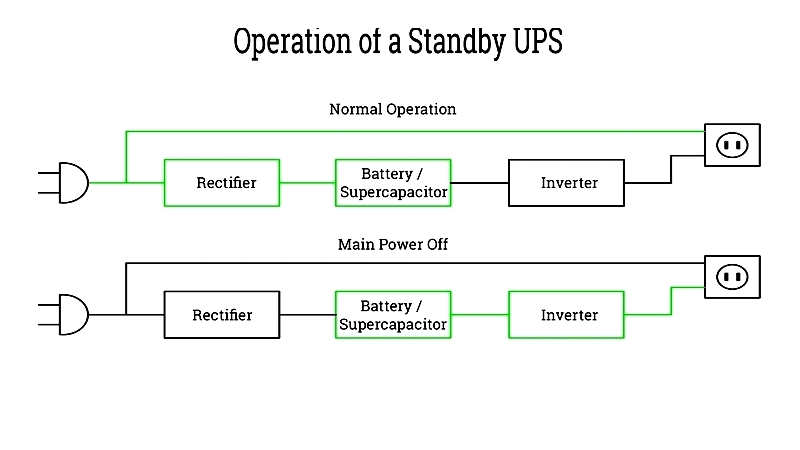 Operation of a Standby UPS

Normal Operation

Rectifier

Battery / Supercapacitor

Inverter

Main Power Off

Rectifier

Battery / Supercapacitor

Inverter